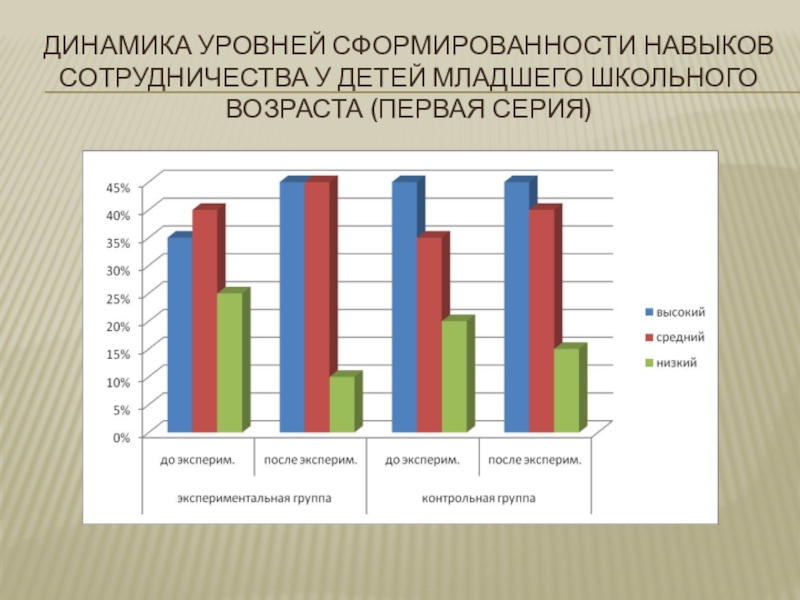 ДИНАМИКА УРОВНЕЙ СФОРМИРОВАННОСТИ НАВЫКОВ СОТРУДНИЧЕСТВА У ДЕТЕЙ МЛАДШЕГО ШКОЛЬНОГО ВОЗРАСТА (ПЕРВАЯ СЕРИЯ)

45%
40%
35%
30%
25%
20%
15%
10%
5%
0%

до эксперим.
после эксперим.
до эксперим.
после эксперим.

экспериментальная группа
контрольная группа

высокий
средний
низкий